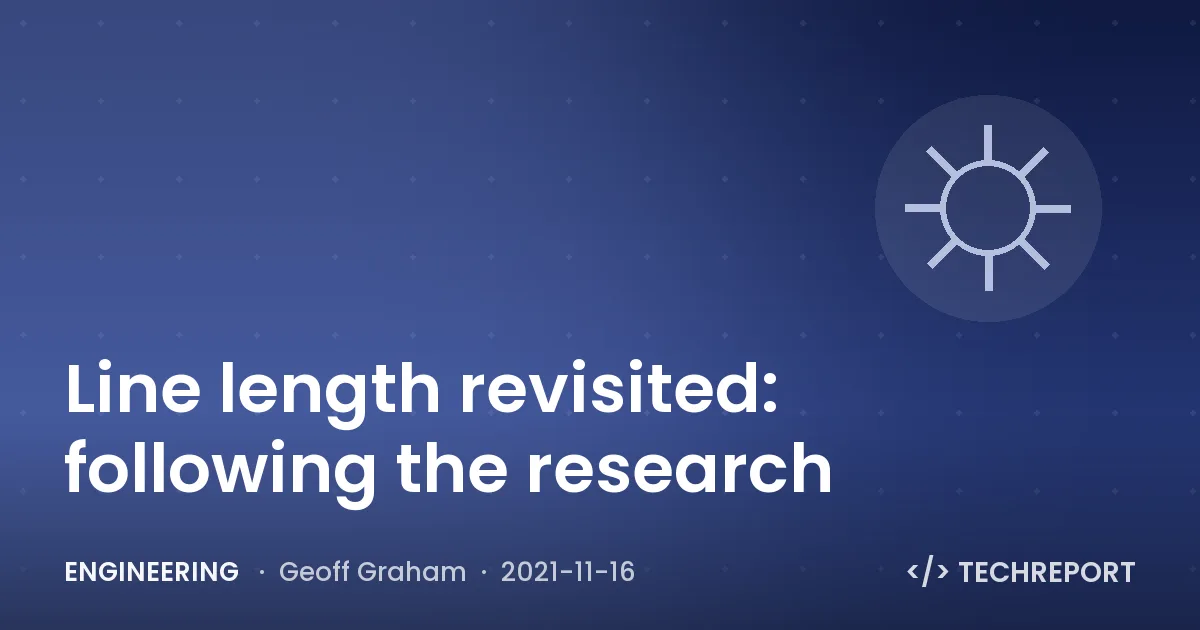 Line length revisited: following the research

ENGINEERING · Geoff Graham · 2021-11-16

</> TECHREPORT